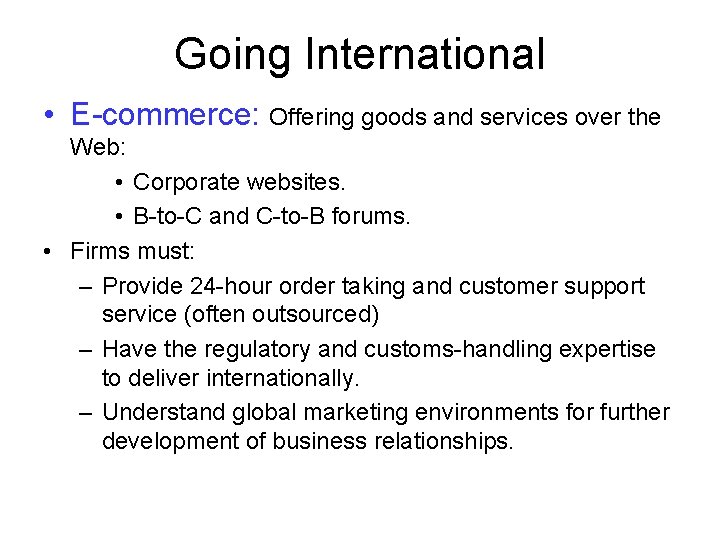 Going International

• E-commerce: Offering goods and services over the Web:

• Corporate websites.

• B-to-C and C-to-B forums.

• Firms must:

– Provide 24-hour order taking and customer support service (often outsourced)

– Have the regulatory and customs-handling expertise to deliver internationally.

– Understand global marketing environments for further development of business relationships.